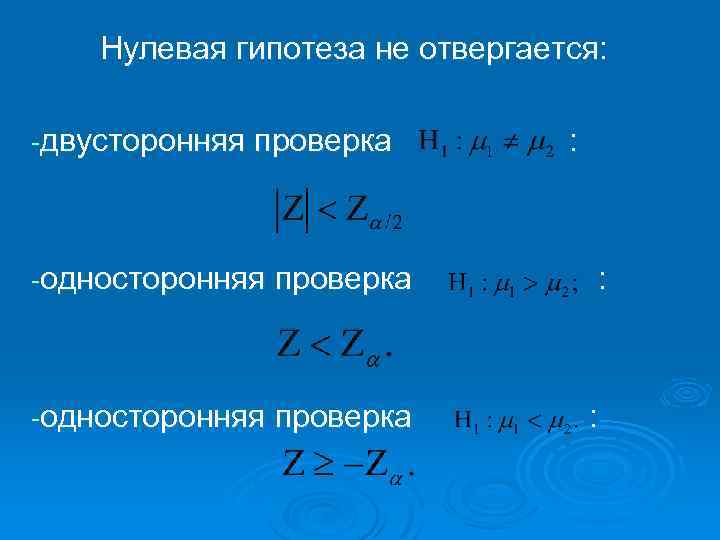 Нулевая гипотеза не отвергается:

-двусторонняя проверка $H_1 : \mu_1 \neq \mu_2$ :

$|Z| < Z_{\alpha/2}$

-односторонняя проверка $H_1 : \mu_1 > \mu_2;$ :

$Z < Z_{\alpha}.$

-односторонняя проверка $H_1 : \mu_1 < \mu_2.$ :

$Z \geq -Z_{\alpha}.$